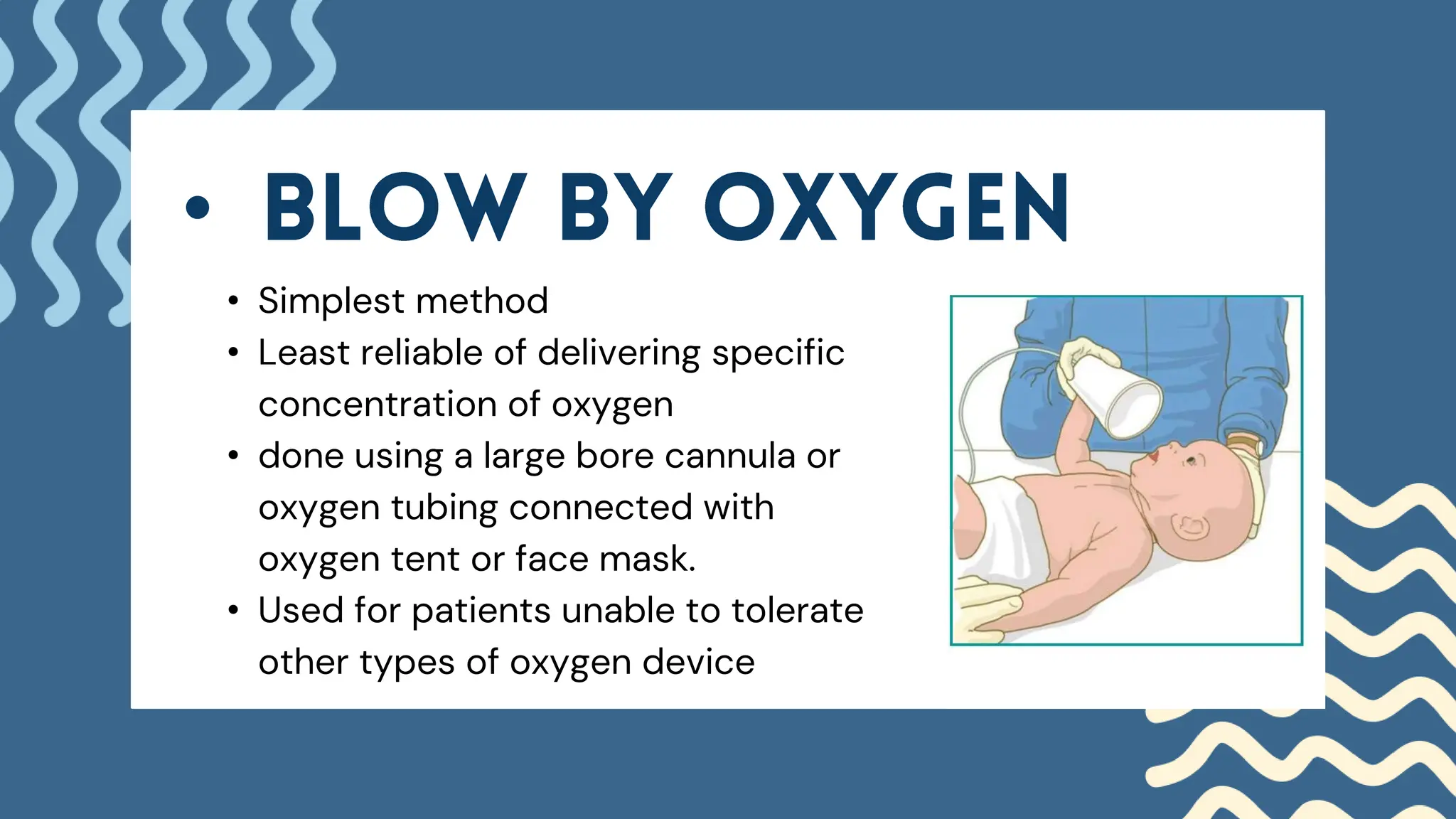 • BLOW BY OXYGEN

• Simplest method
• Least reliable of delivering specific concentration of oxygen
• done using a large bore cannula or oxygen tubing connected with oxygen tent or face mask.
• Used for patients unable to tolerate other types of oxygen device